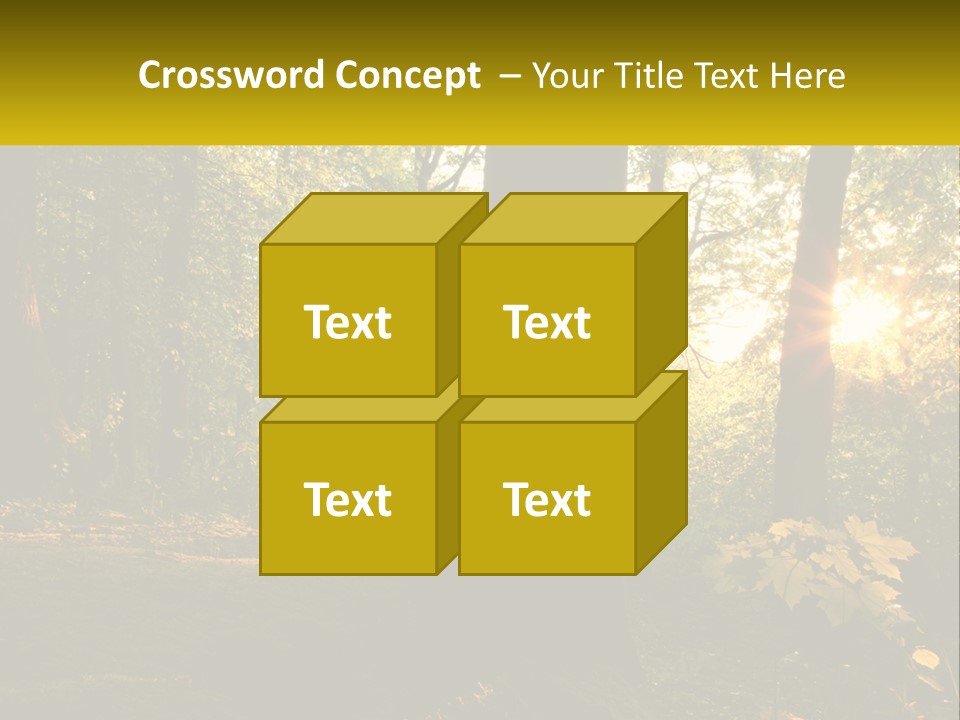 Crossword Concept – Your Title Text Here

Text

Text

Text

Text